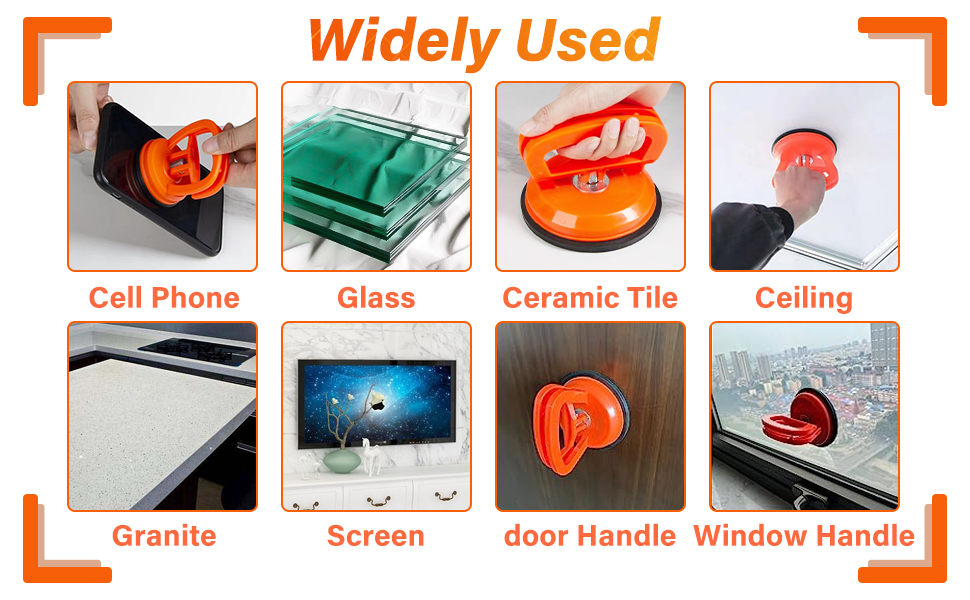 Widely Used

Cell Phone

Glass

Ceramic Tile

Ceiling

Granite

Screen

door Handle

Window Handle